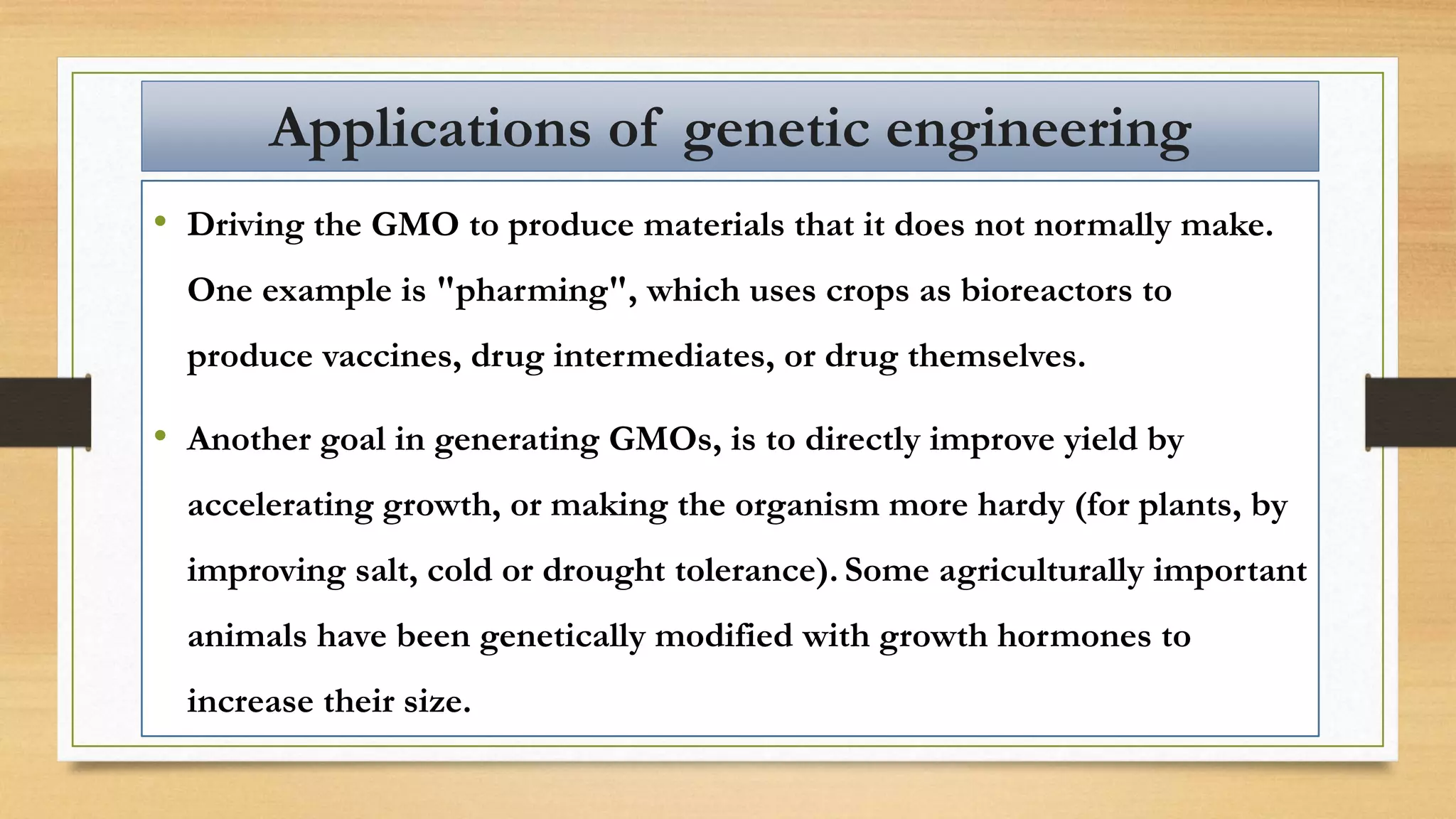 Applications of genetic engineering

• Driving the GMO to produce materials that it does not normally make. One example is "pharming", which uses crops as bioreactors to produce vaccines, drug intermediates, or drug themselves.

• Another goal in generating GMOs, is to directly improve yield by accelerating growth, or making the organism more hardy (for plants, by improving salt, cold or drought tolerance). Some agriculturally important animals have been genetically modified with growth hormones to increase their size.